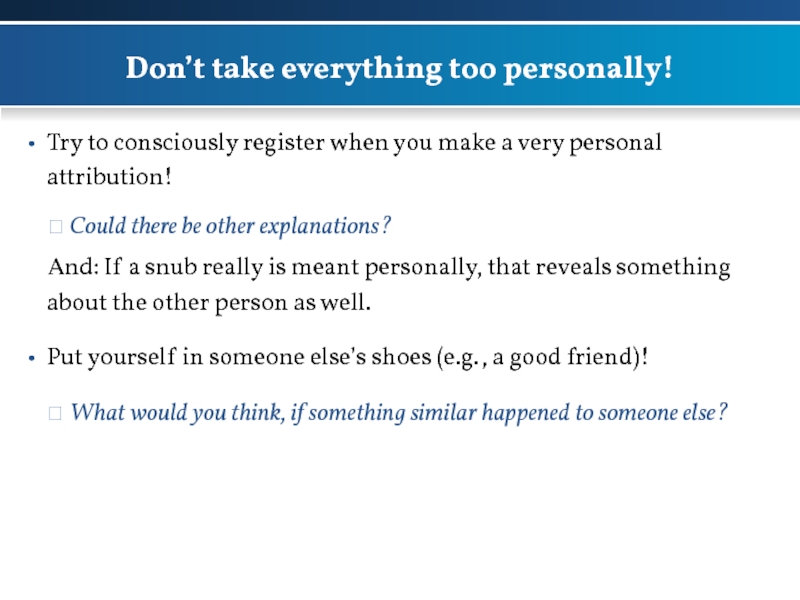 Don't take everything too personally!

• Try to consciously register when you make a very personal attribution!

□ Could there be other explanations?

And: If a snub really is meant personally, that reveals something about the other person as well.

• Put yourself in someone else's shoes (e.g., a good friend)!

□ What would you think, if something similar happened to someone else?